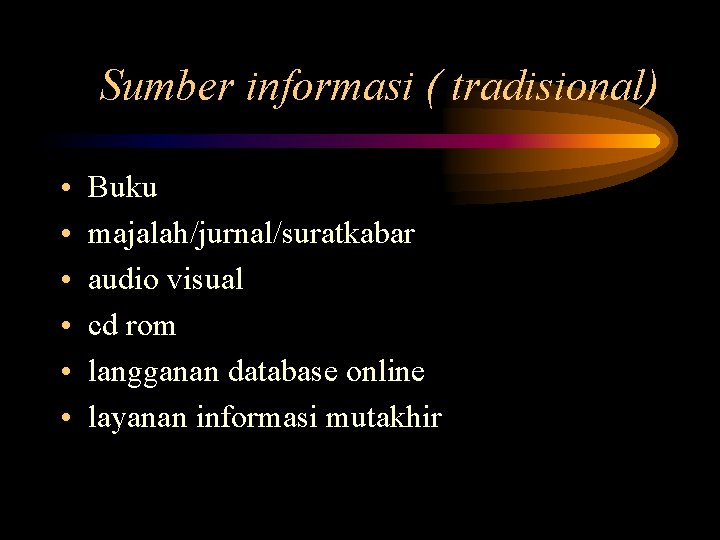 Sumber informasi ( tradisional)

• Buku
• majalah/jurnal/suratkabar
• audio visual
• cd rom
• langganan database online
• layanan informasi mutakhir